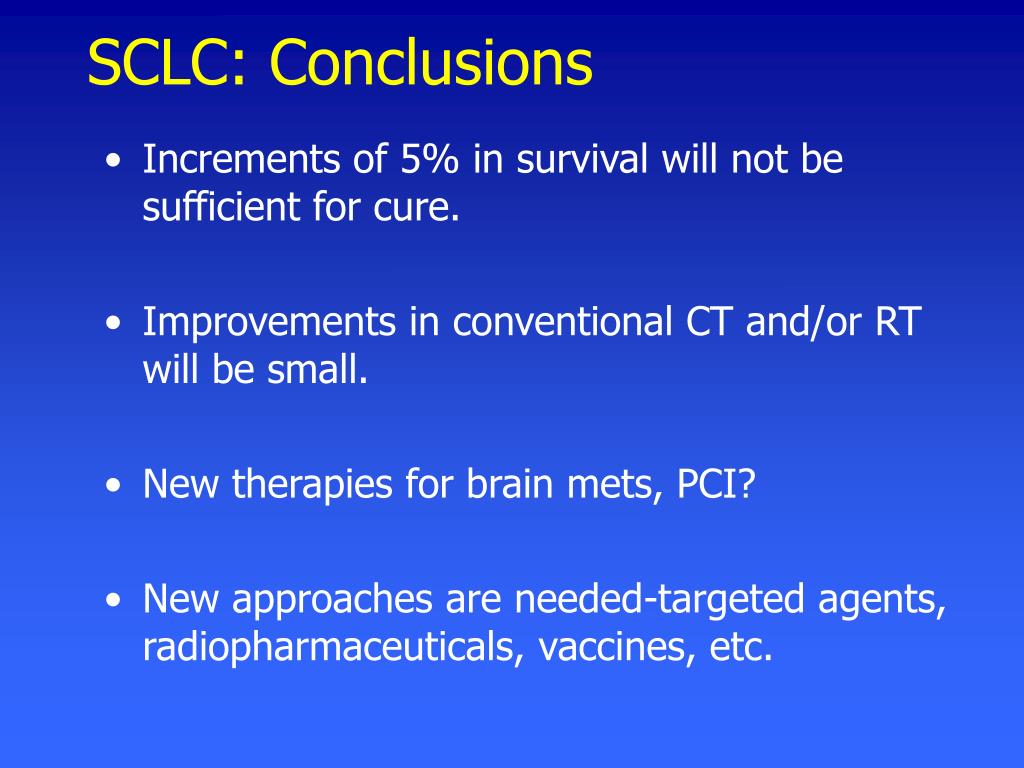 SCLC: Conclusions

• Increments of 5% in survival will not be sufficient for cure.

• Improvements in conventional CT and/or RT will be small.

• New therapies for brain mets, PCI?

• New approaches are needed-targeted agents, radiopharmaceuticals, vaccines, etc.